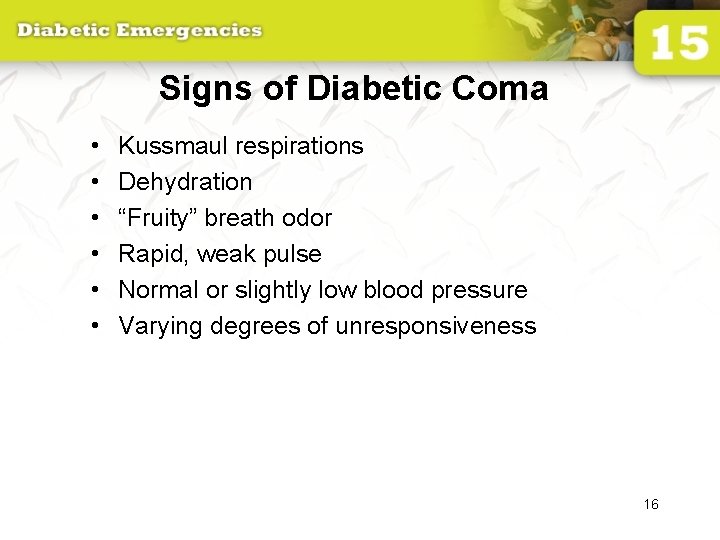 Diabetic Emergencies

15

Signs of Diabetic Coma

• Kussmaul respirations
• Dehydration
• “Fruity” breath odor
• Rapid, weak pulse
• Normal or slightly low blood pressure
• Varying degrees of unresponsiveness

16